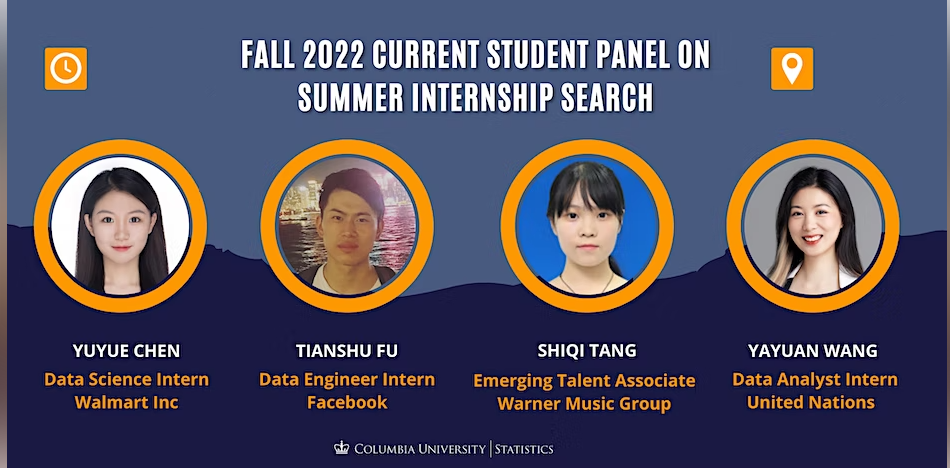 FALL 2022 CURRENT STUDENT PANEL ON SUMMER INTERNSHIP SEARCH

YUYUE CHEN
Data Science Intern
Walmart Inc

TIANSHU FU
Data Engineer Intern
Facebook

SHIQI TANG
Emerging Talent Associate
Warner Music Group

YAYUAN WANG
Data Analyst Intern
United Nations

COLUMBIA UNIVERSITY | STATISTICS